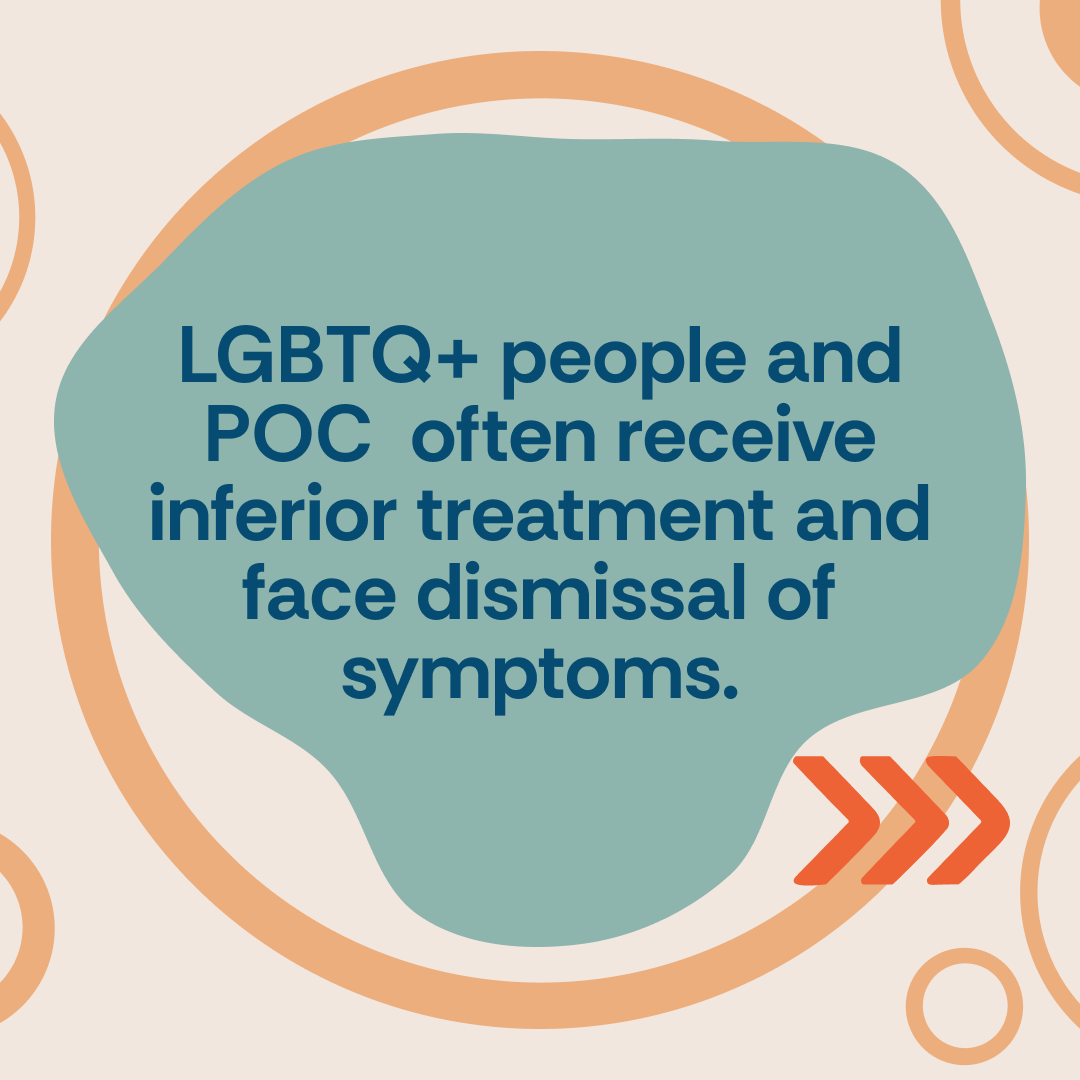 LGBTQ+ people and POC  often receive inferior treatment and face dismissal of symptoms.